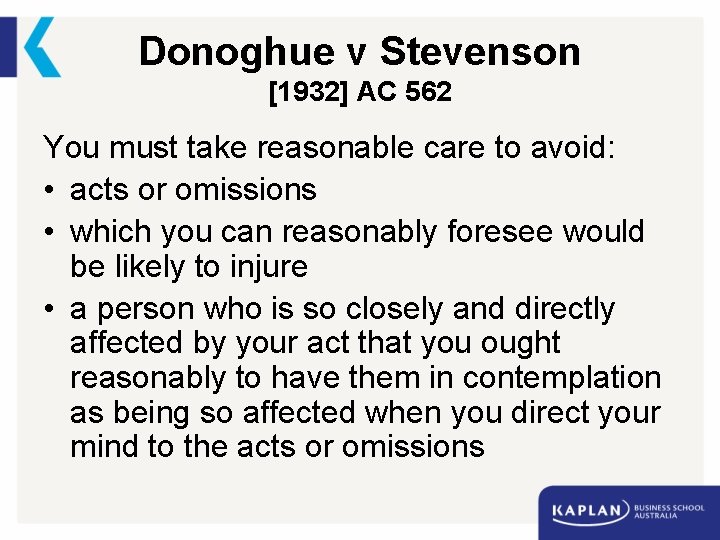 Donoghue v Stevenson
[1932] AC 562

You must take reasonable care to avoid:

• acts or omissions
• which you can reasonably foresee would be likely to injure
• a person who is so closely and directly affected by your act that you ought reasonably to have them in contemplation as being so affected when you direct your mind to the acts or omissions

KAPLAN BUSINESS SCHOOL AUSTRALIA